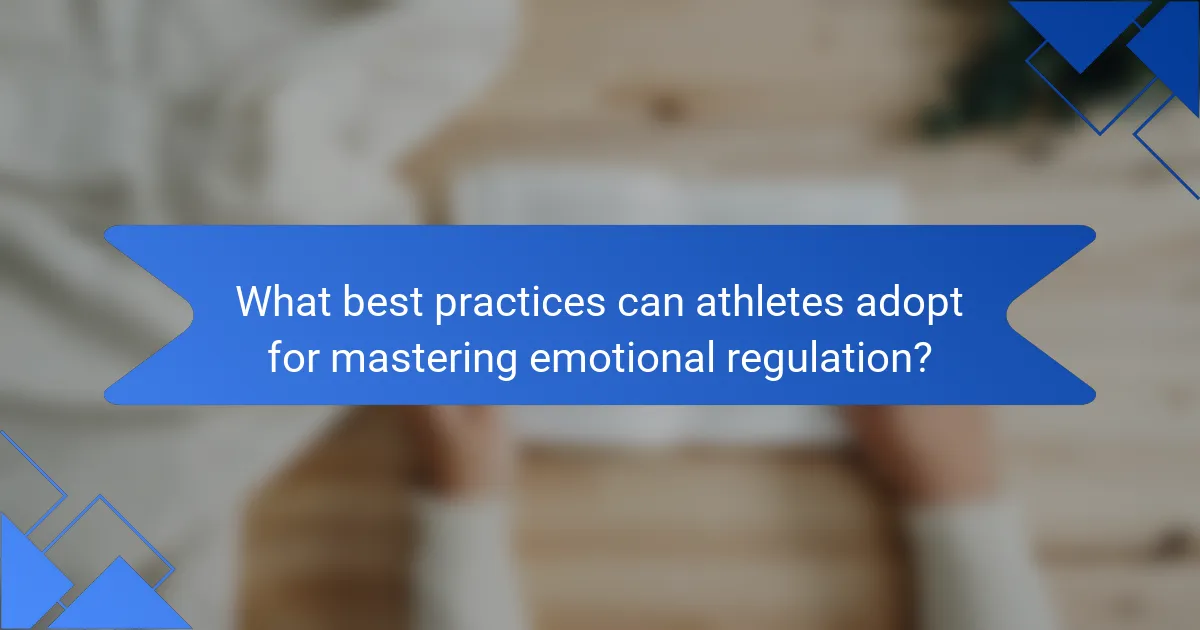 What best practices can athletes adopt for mastering emotional regulation?